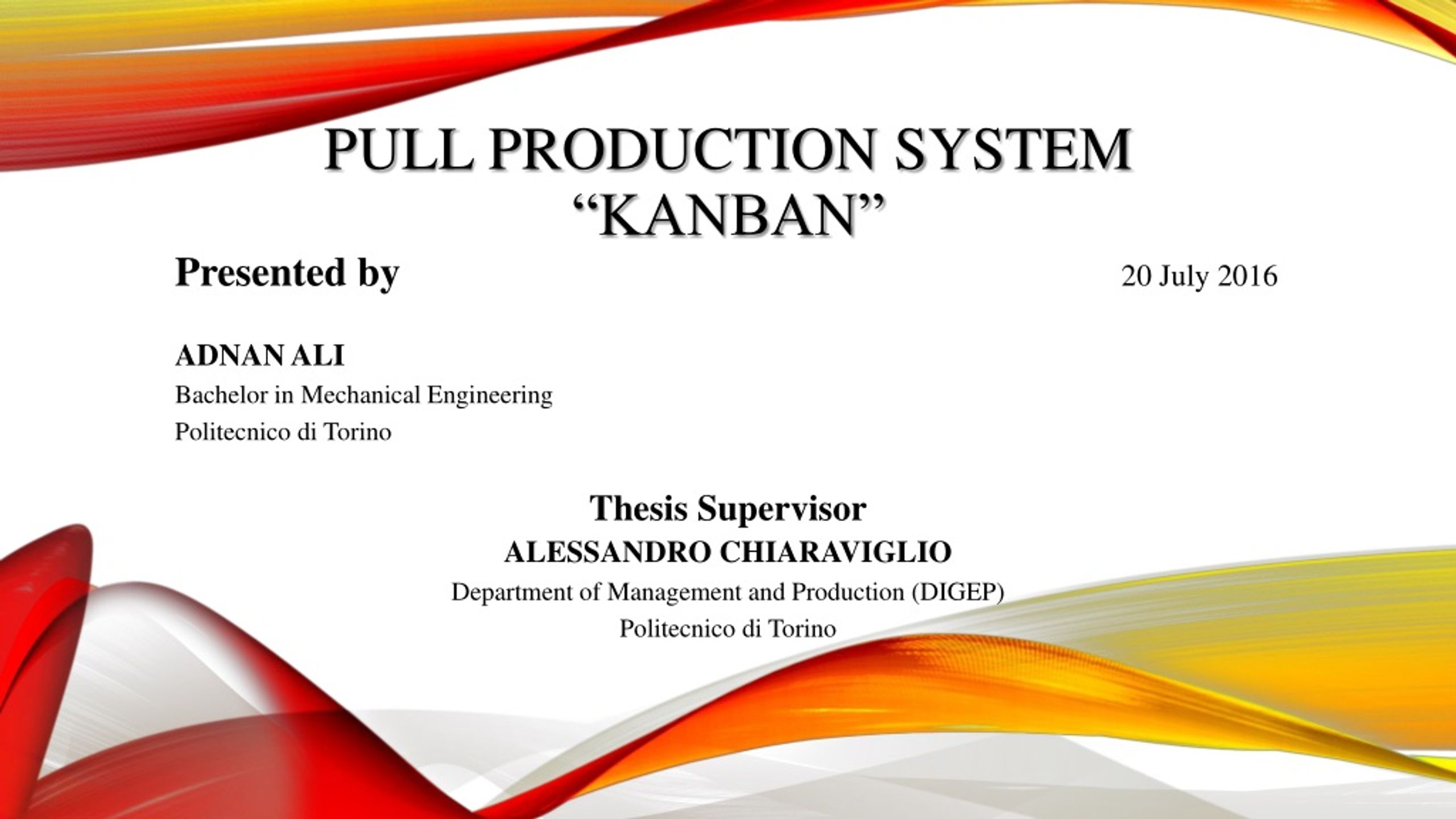 PULL PRODUCTION SYSTEM
“KANBAN”

Presented by

20 July 2016

ADNAN ALI
Bachelor in Mechanical Engineering
Politecnico di Torino

Thesis Supervisor
ALESSANDRO CHIARAVIGLIO
Department of Management and Production (DIGEP)
Politecnico di Torino